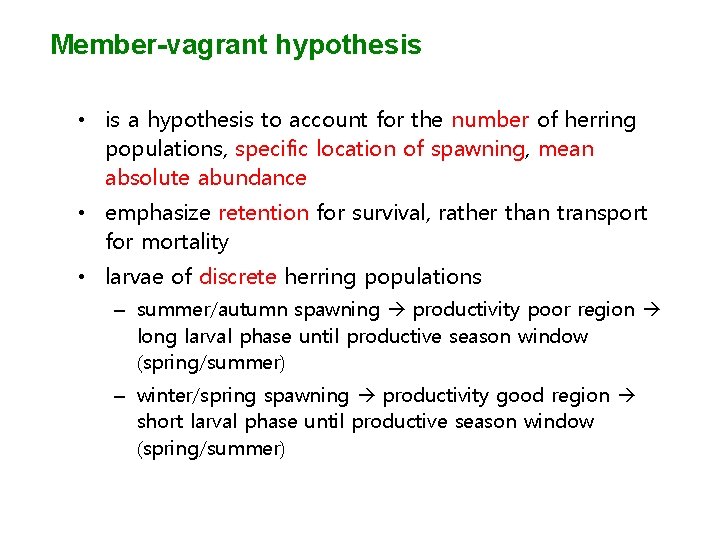 Member-vagrant hypothesis

• is a hypothesis to account for the number of herring populations, specific location of spawning, mean absolute abundance

• emphasize retention for survival, rather than transport for mortality

• larvae of discrete herring populations

– summer/autumn spawning → productivity poor region → long larval phase until productive season window (spring/summer)

– winter/spring spawning → productivity good region → short larval phase until productive season window (spring/summer)